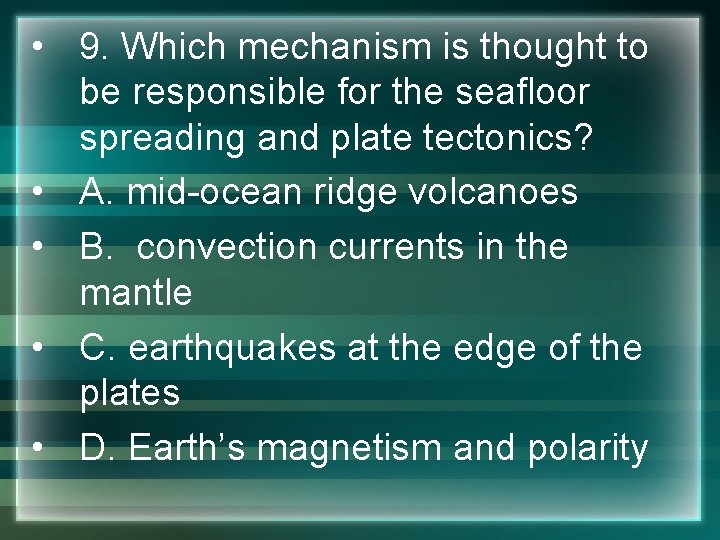 • 9. Which mechanism is thought to be responsible for the seafloor spreading and plate tectonics?
• A. mid-ocean ridge volcanoes
• B.  convection currents in the mantle
• C. earthquakes at the edge of the plates
• D. Earth’s magnetism and polarity